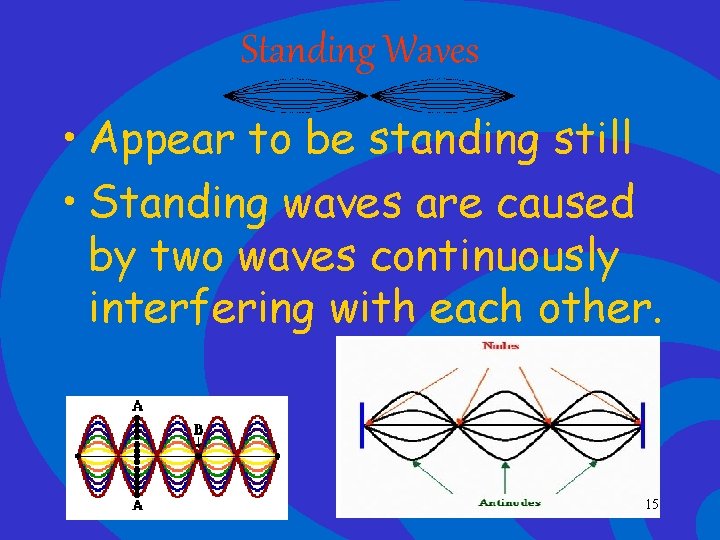 Standing Waves

• Appear to be standing still
• Standing waves are caused by two waves continuously interfering with each other.

A
B
A

Nodes
Antinodes

15